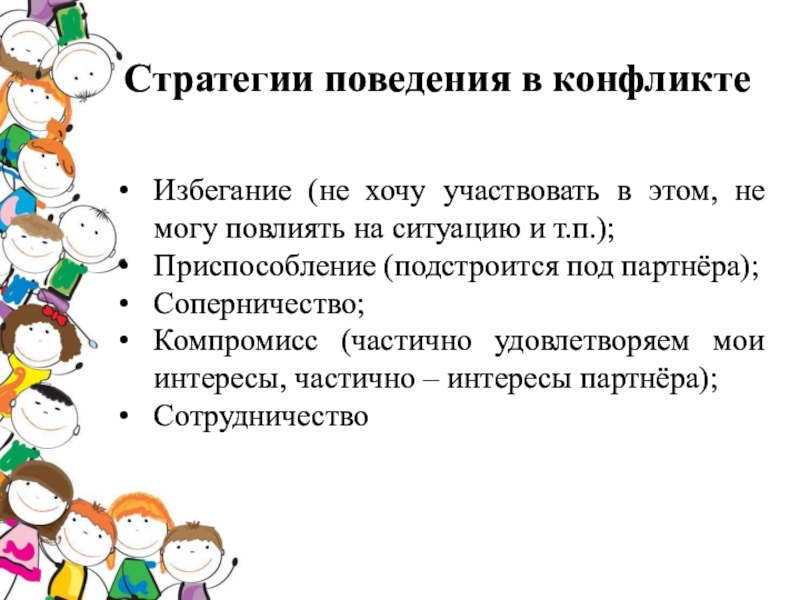 Стратегии поведения в конфликте

• Избегание (не хочу участвовать в этом, не могу повлиять на ситуацию и т.п.);
• Приспособление (подстроится под партнёра);
• Соперничество;
• Компромисс (частично удовлетворяем мои интересы, частично – интересы партнёра);
• Сотрудничество